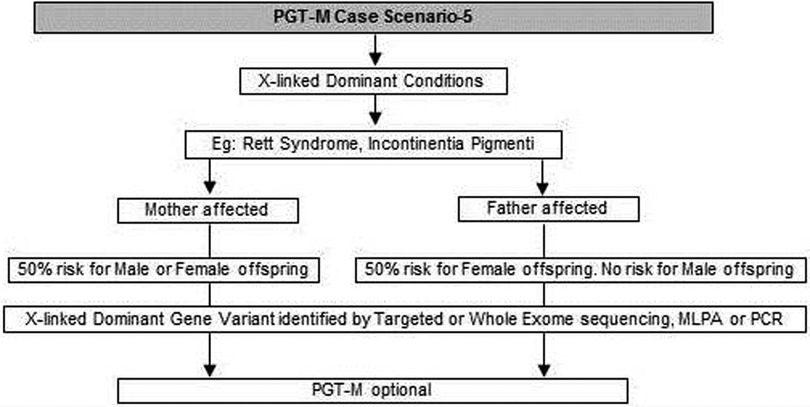 PGT-M Case Scenario-5

X-linked Dominant Conditions

Eg: Rett Syndrome, Incontinentia Pigmenti

Mother affected

Father affected

50% risk for Male or Female offspring

50% risk for Female offspring. No risk for Male offspring

X-linked Dominant Gene Variant identified by Targeted or Whole Exome sequencing, MLPA or PCR

PGT-M optional